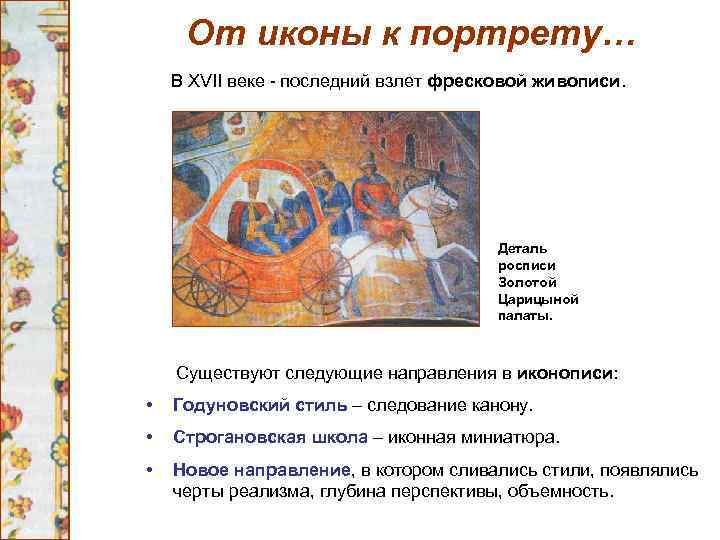 От иконы к портрету…

В XVII веке - последний взлет фресковой живописи.

Деталь росписи Золотой Царицыной палаты.

Существуют следующие направления в иконописи:

• Годуновский стиль – следование канону.

• Строгановская школа – иконная миниатюра.

• Новое направление, в котором сливались стили, появлялись черты реализма, глубина перспективы, объемность.